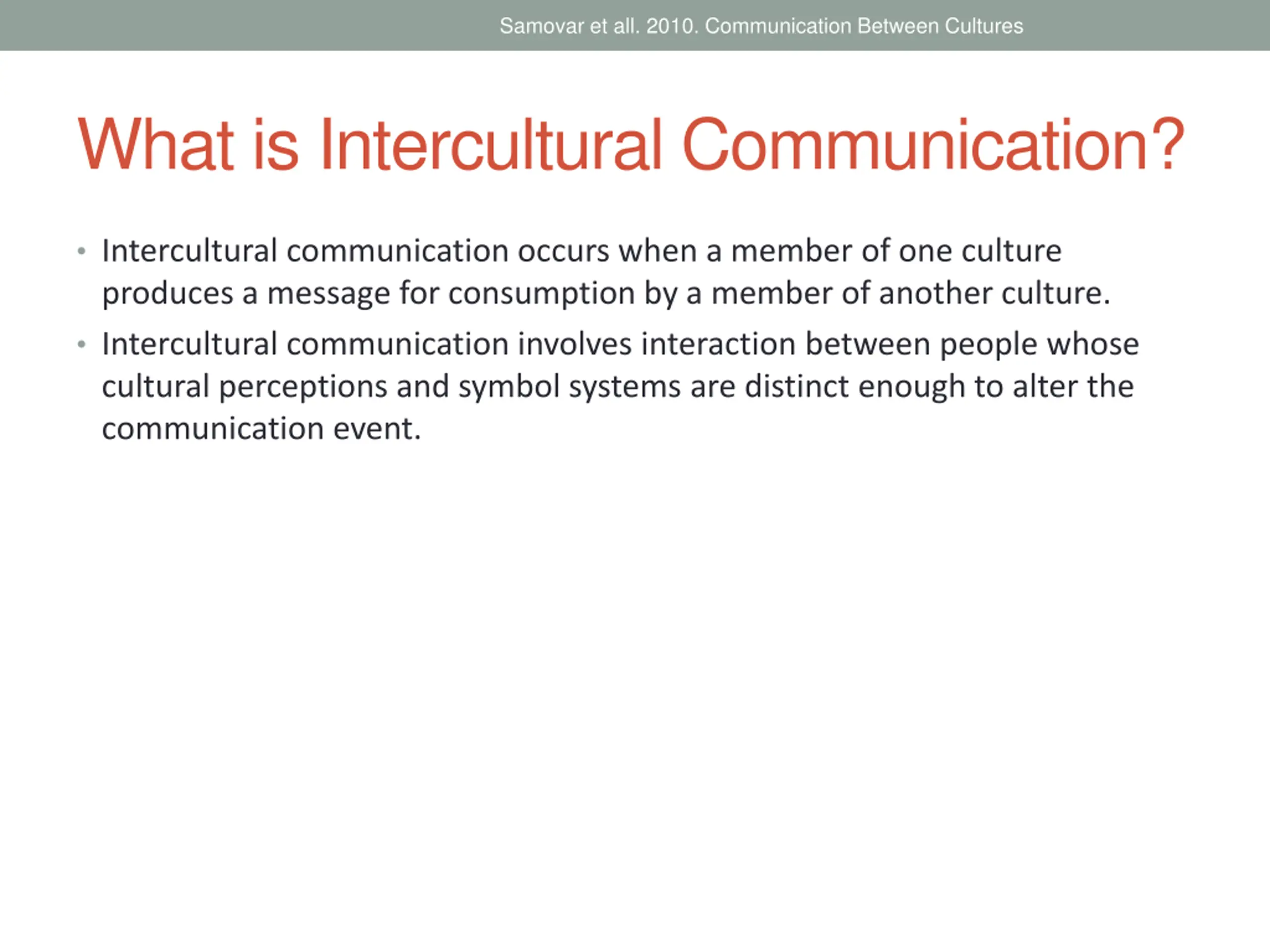 Samovar et all. 2010. Communication Between Cultures

What is Intercultural Communication?

• Intercultural communication occurs when a member of one culture produces a message for consumption by a member of another culture.

• Intercultural communication involves interaction between people whose cultural perceptions and symbol systems are distinct enough to alter the communication event.